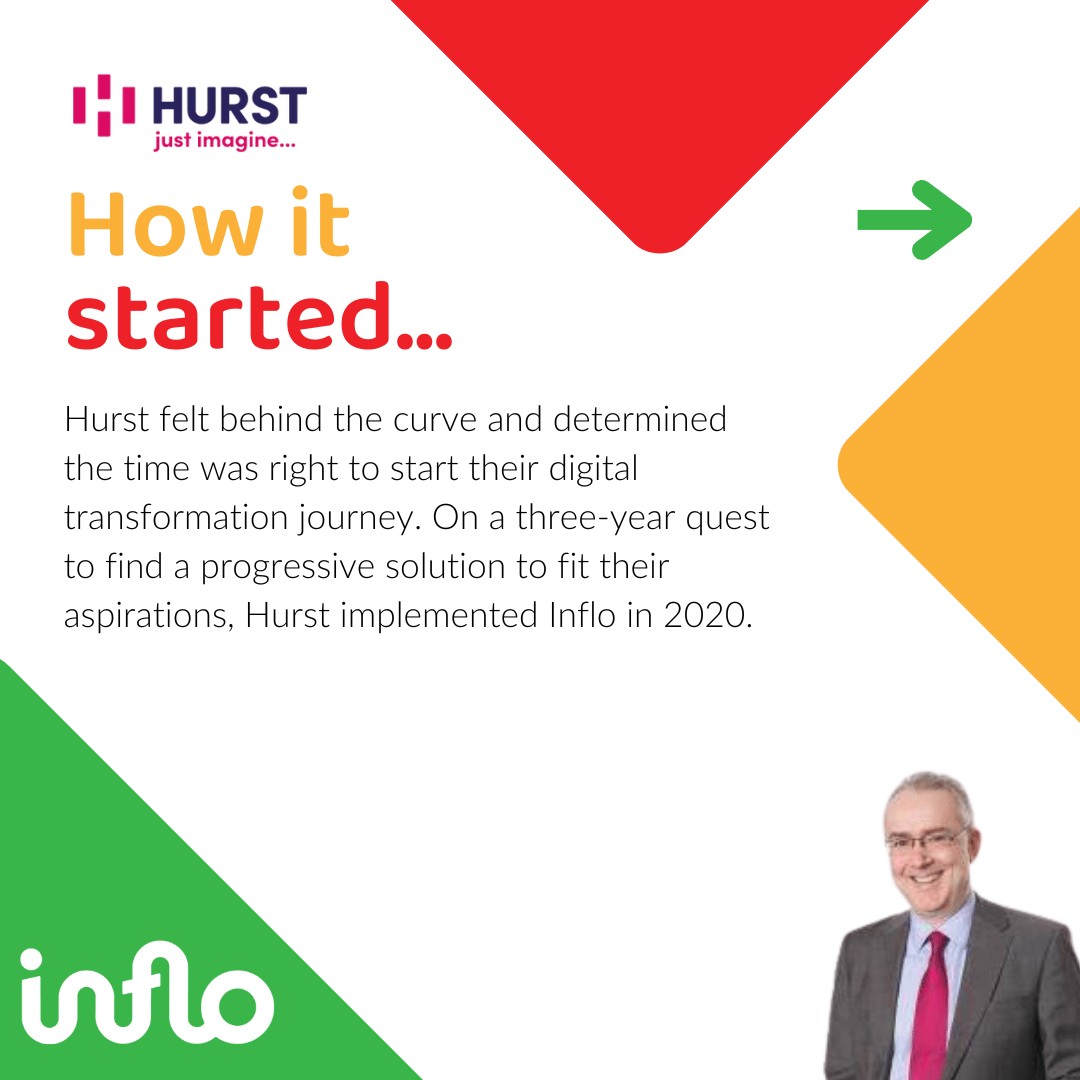 HURST
just imagine...

How it started...

Hurst felt behind the curve and determined the time was right to start their digital transformation journey. On a three-year quest to find a progressive solution to fit their aspirations, Hurst implemented Inflo in 2020.

inflo